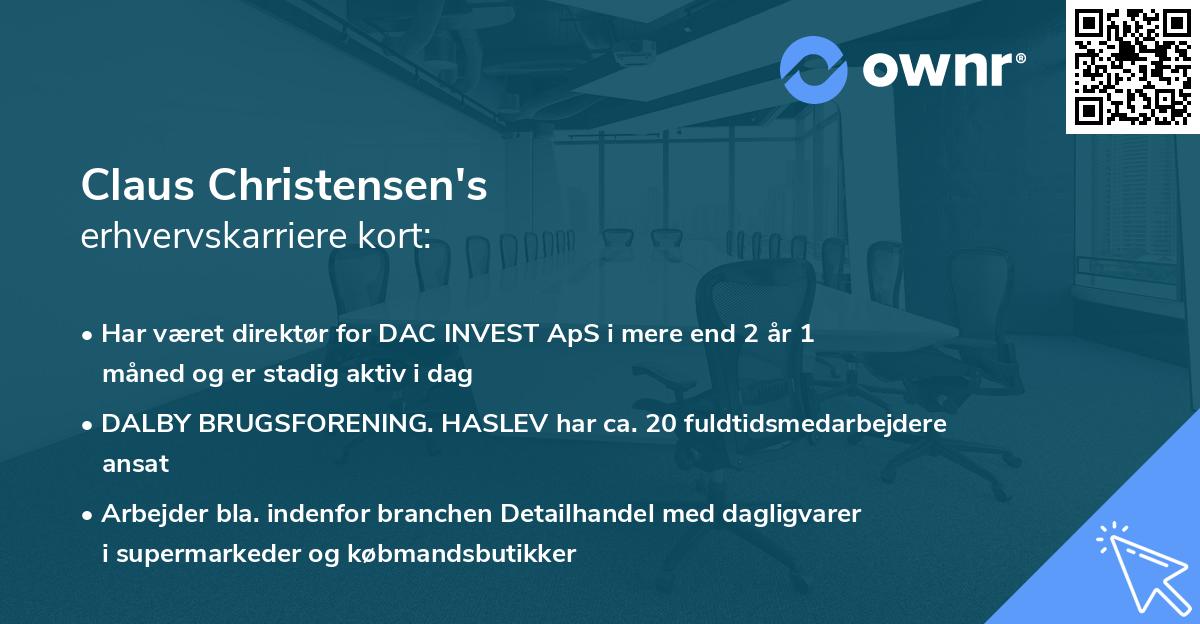 ownr®

Claus Christensen's
erhvervskarriere kort:

• Har været direktør for DAC INVEST ApS i mere end 2 år 1 måned og er stadig aktiv i dag

• DALBY BRUGSFORENING. HASLEV har ca. 20 fuldtidsmedarbejdere ansat

• Arbejder bla. indenfor branchen Detailhandel med dagligvarer i supermarkeder og købmandsbutikker